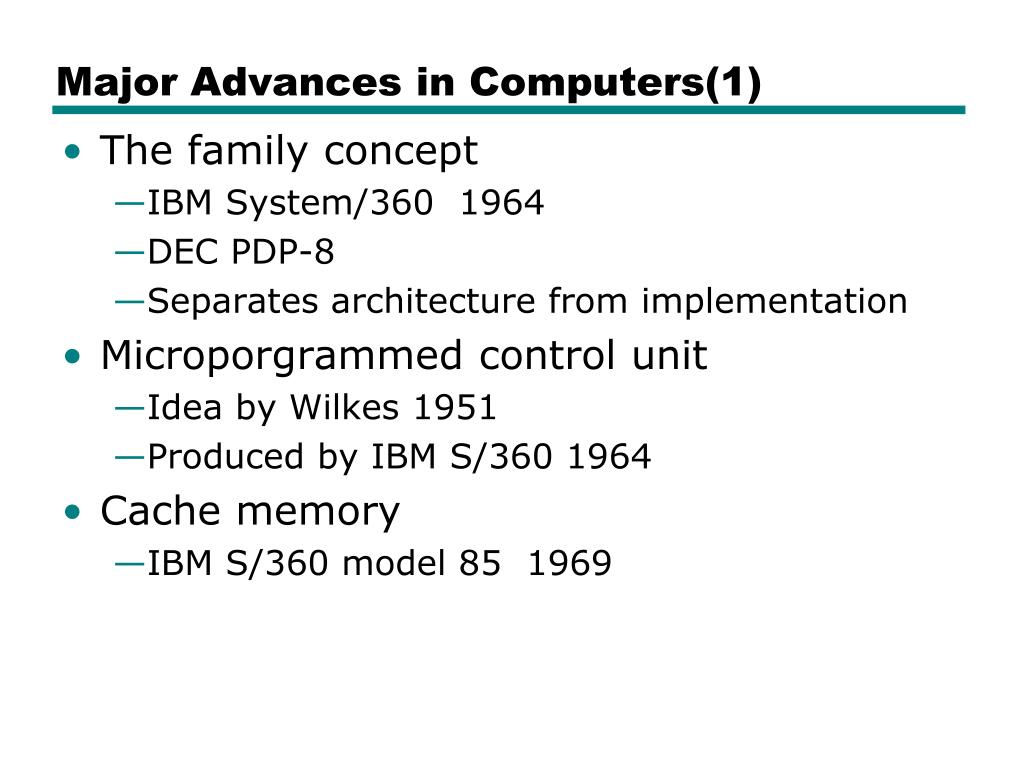 Major Advances in Computers(1)

• The family concept
—IBM System/360 1964
—DEC PDP-8
—Separates architecture from implementation
• Microporgrammed control unit
—Idea by Wilkes 1951
—Produced by IBM S/360 1964
• Cache memory
—IBM S/360 model 85 1969